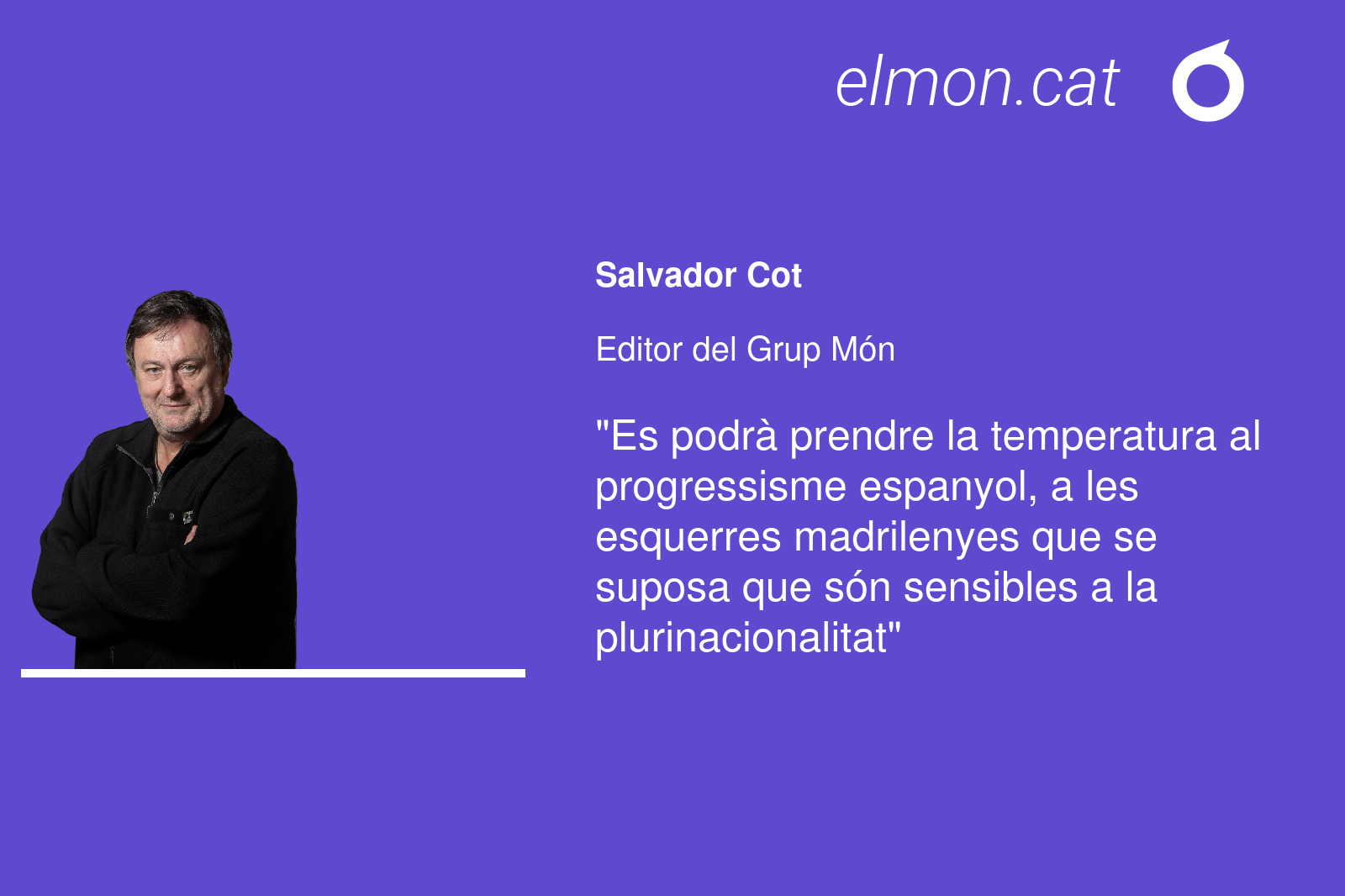 elmon.cat

Salvador Cot

Editor del Grup Món

"Es podrà prendre la temperatura al progressisme espanyol, a les esquerres madrilenyes que se suposa que són sensibles a la plurinacionalitat"